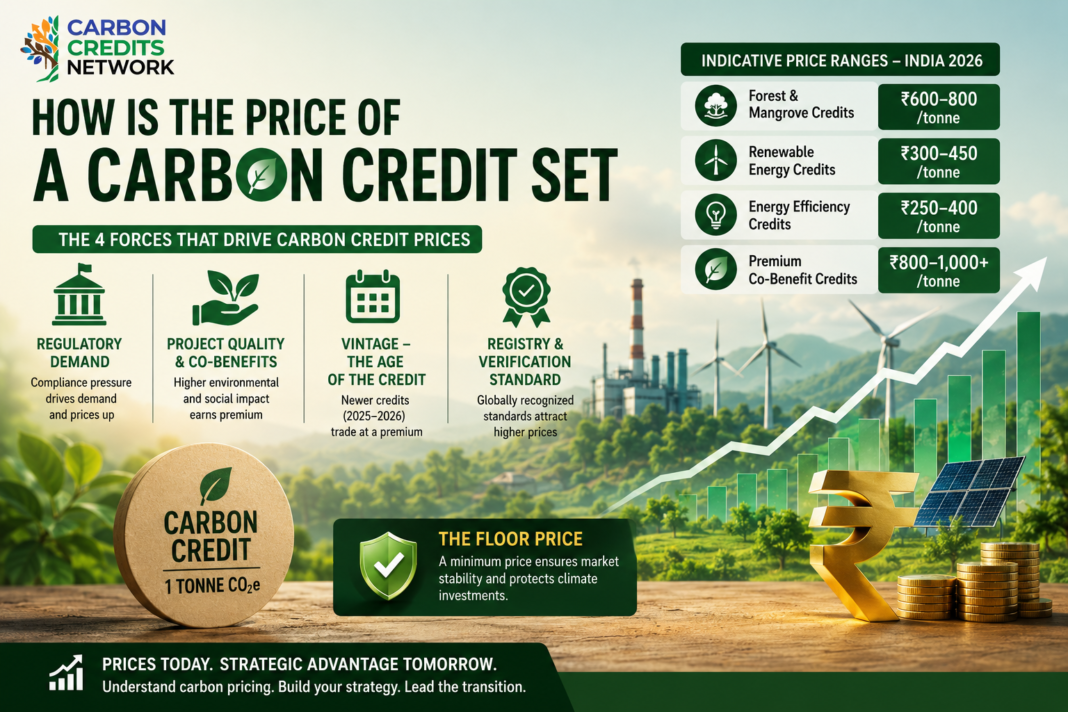 CARBON CREDITS NETWORK

HOW IS THE PRICE OF A CARBON CREDIT SET

THE 4 FORCES THAT DRIVE CARBON CREDIT PRICES

REGULATORY DEMAND
Compliance pressure drives demand and prices up

PROJECT QUALITY & CO-BENEFITS
Higher environmental and social impact earns premium

VINTAGE – THE AGE OF THE CREDIT
Newer credits (2025–2026) trade at a premium

REGISTRY & VERIFICATION STANDARD
Globally recognized standards attract higher prices

INDICATIVE PRICE RANGES – INDIA 2026

| | |
|---|---|
| Forest & Mangrove Credits | ₹600–800 /tonne |
| Renewable Energy Credits | ₹300–450 /tonne |
| Energy Efficiency Credits | ₹250–400 /tonne |
| Premium Co-Benefit Credits | ₹800–1,000+ /tonne |

CARBON CREDIT
1 TONNE $CO_2e$

THE FLOOR PRICE
A minimum price ensures market stability and protects climate investments.

PRICES TODAY. STRATEGIC ADVANTAGE TOMORROW.
Understand carbon pricing. Build your strategy. Lead the transition.